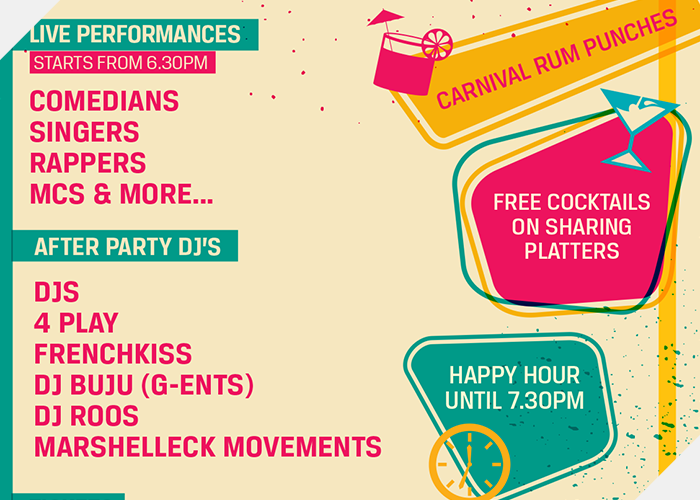 LIVE PERFORMANCES
STARTS FROM 6.30PM

COMEDIANS
SINGERS
RAPPERS
MCS & MORE...

AFTER PARTY DJ'S

DJS
4 PLAY
FRENCHKISS
DJ BUJU (G-ENTS)
DJ ROOS
MARSHELLECK MOVEMENTS

CARNIVAL RUM PUNCHES

FREE COCKTAILS ON SHARING PLATTERS

HAPPY HOUR UNTIL 7.30PM